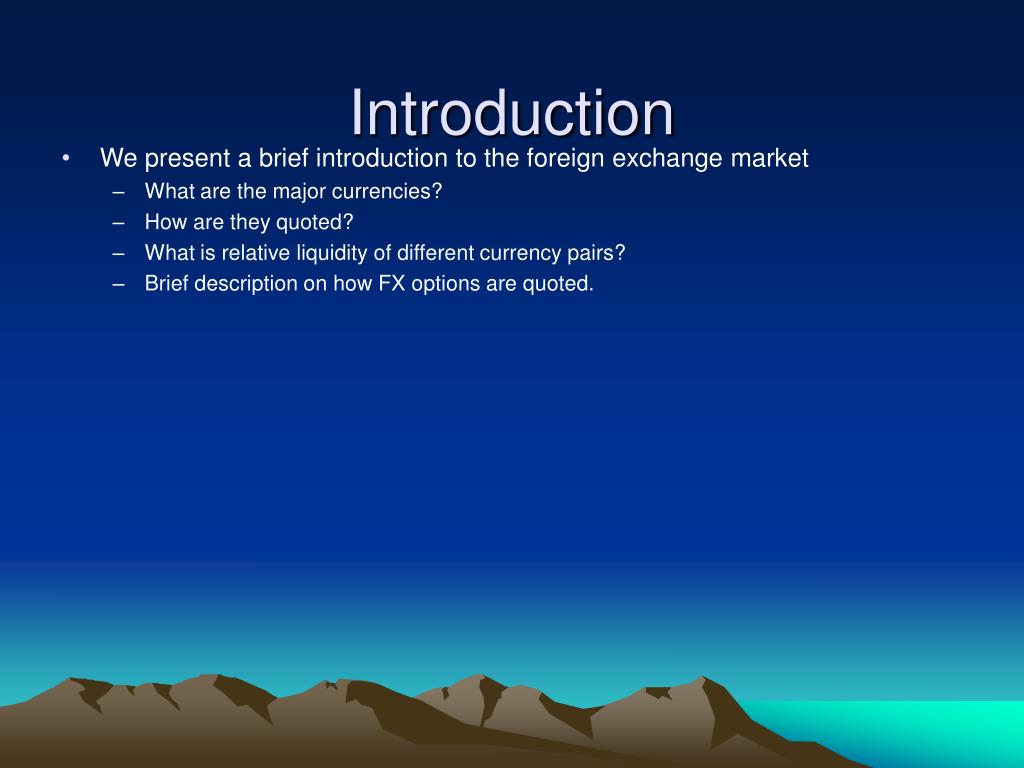 Introduction

• We present a brief introduction to the foreign exchange market
– What are the major currencies?
– How are they quoted?
– What is relative liquidity of different currency pairs?
– Brief description on how FX options are quoted.